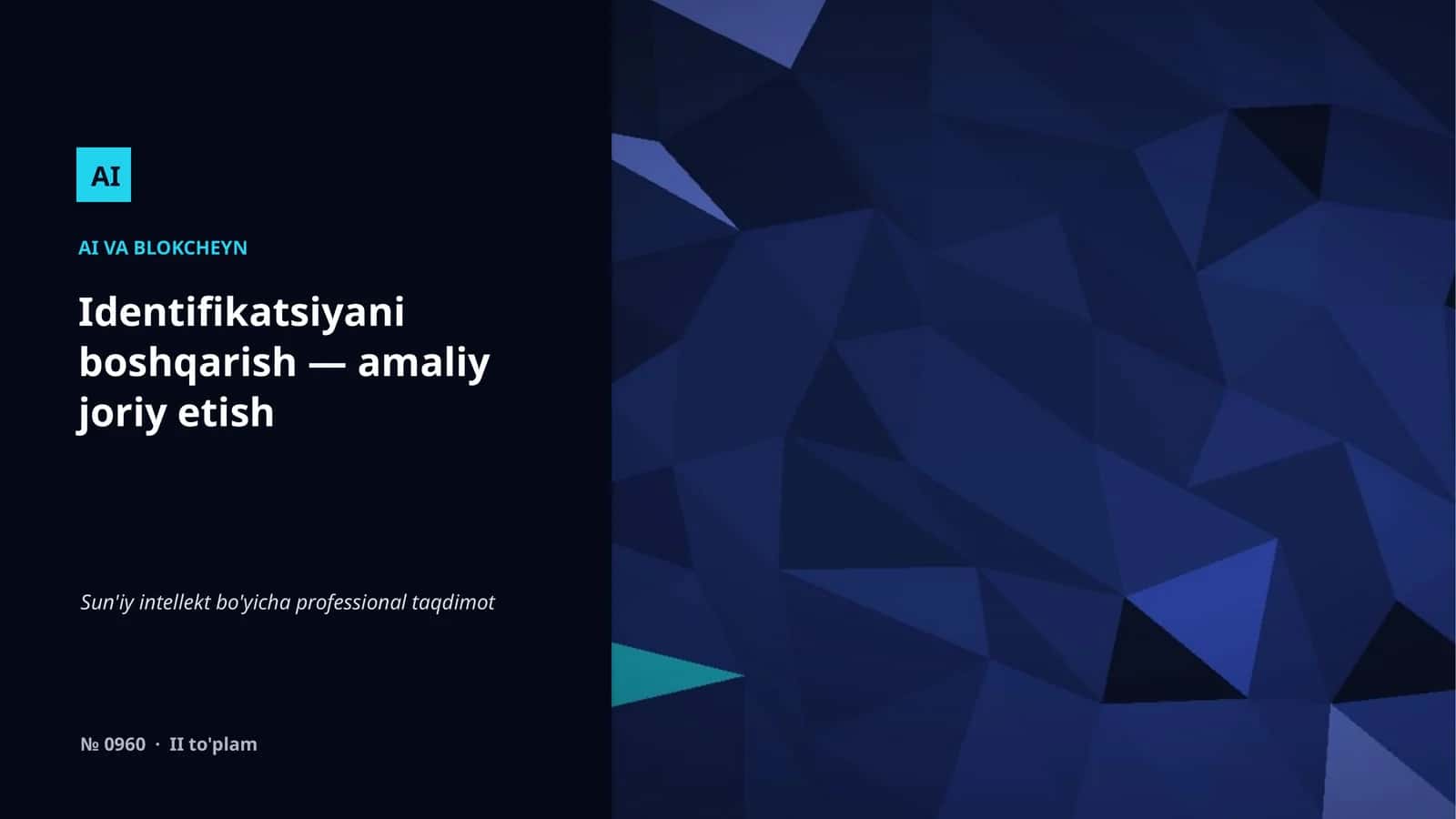 AI

AI VA BLOKCHEYN

Identifikatsiyani boshqarish — amaliy joriy etish

Sun'iy intellekt bo'yicha professional taqdimot

№ 0960 · II to'plam